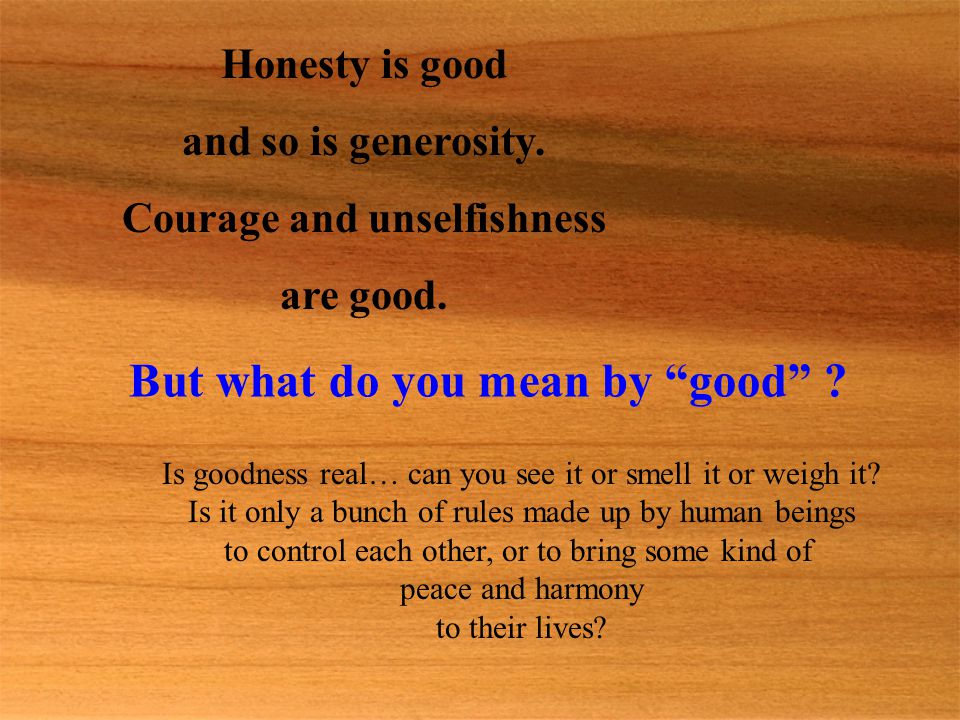 Honesty is good
and so is generosity.
Courage and unselfishness
are good.

But what do you mean by “good” ?

Is goodness real… can you see it or smell it or weigh it? Is it only a bunch of rules made up by human beings to control each other, or to bring some kind of peace and harmony to their lives?